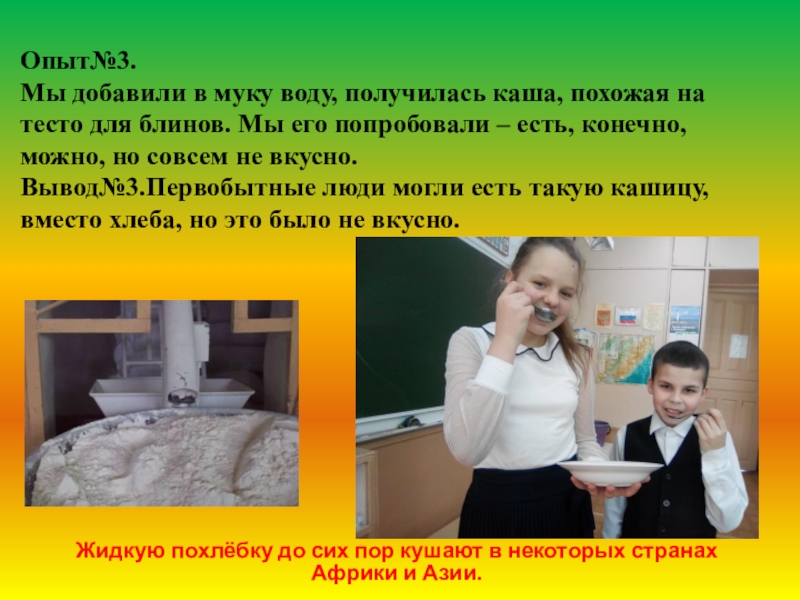 Опыт№3.
Мы добавили в муку воду, получилась каша, похожая на тесто для блинов. Мы его попробовали – есть, конечно, можно, но совсем не вкусно.
Вывод№3.Первобытные люди могли есть такую кашицу, вместо хлеба, но это было не вкусно.

Жидкую похлёбку до сих пор кушают в некоторых странах Африки и Азии.